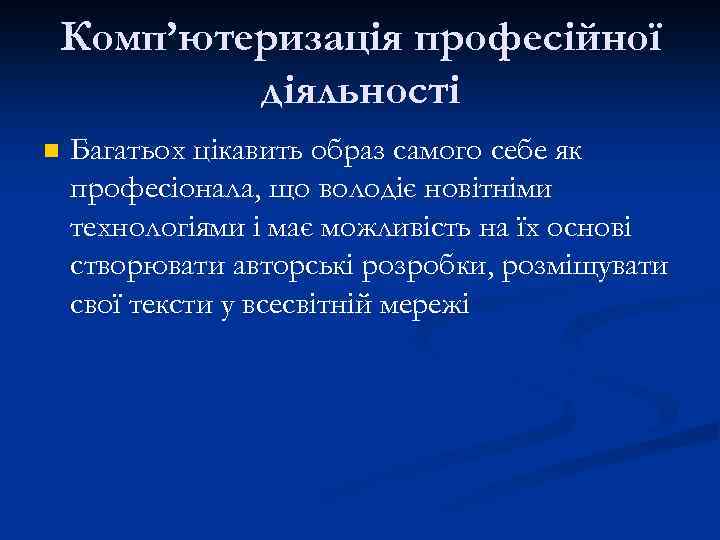 Комп’ютеризація професійної діяльності

Багатьох цікавить образ самого себе як професіонала, що володіє новітніми технологіями і має можливість на їх основі створювати авторські розробки, розміщувати свої тексти у всесвітній мережі